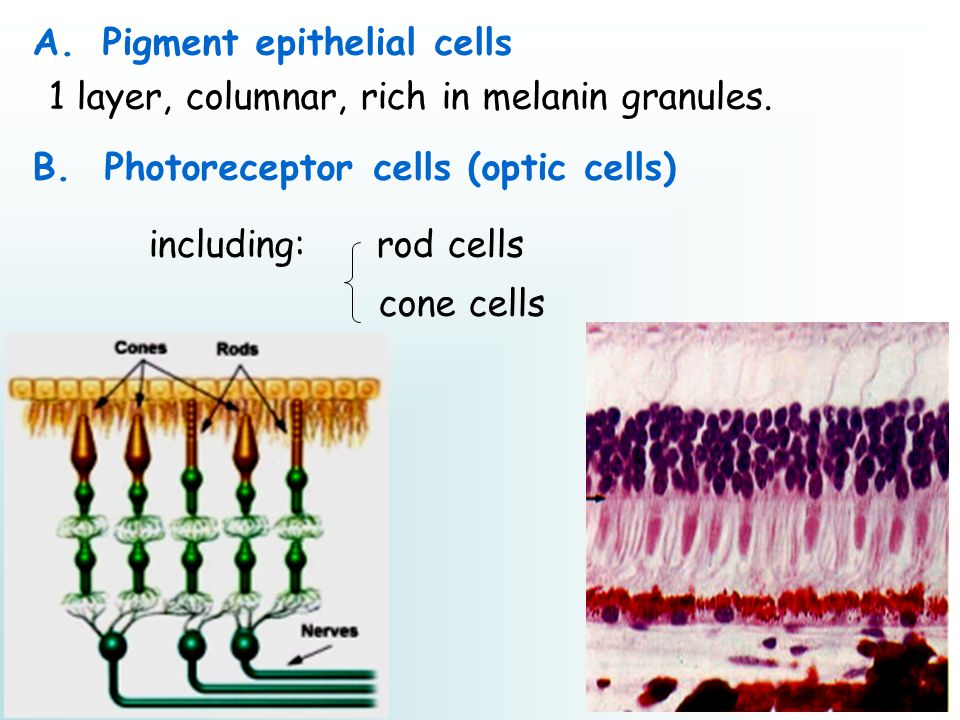 A. Pigment epithelial cells

1 layer, columnar, rich in melanin granules.

B. Photoreceptor cells (optic cells)

including: rod cells
cone cells

Cones

Rods

Nerves